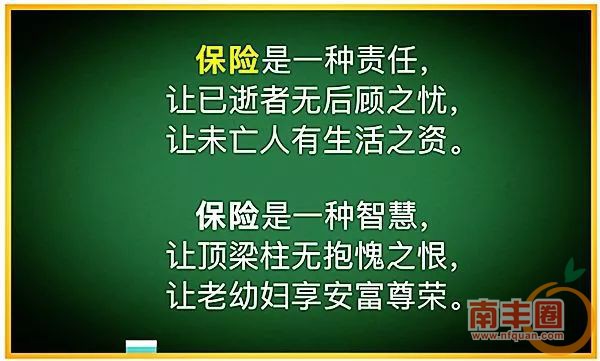 保险是一种责任，
让已逝者无后顾之忧，
让未亡人有生活之资。

保险是一种智慧，
让顶梁柱无抱愧之恨，
让老幼妇享安富尊荣。

南丰圈
www.nfquan.com